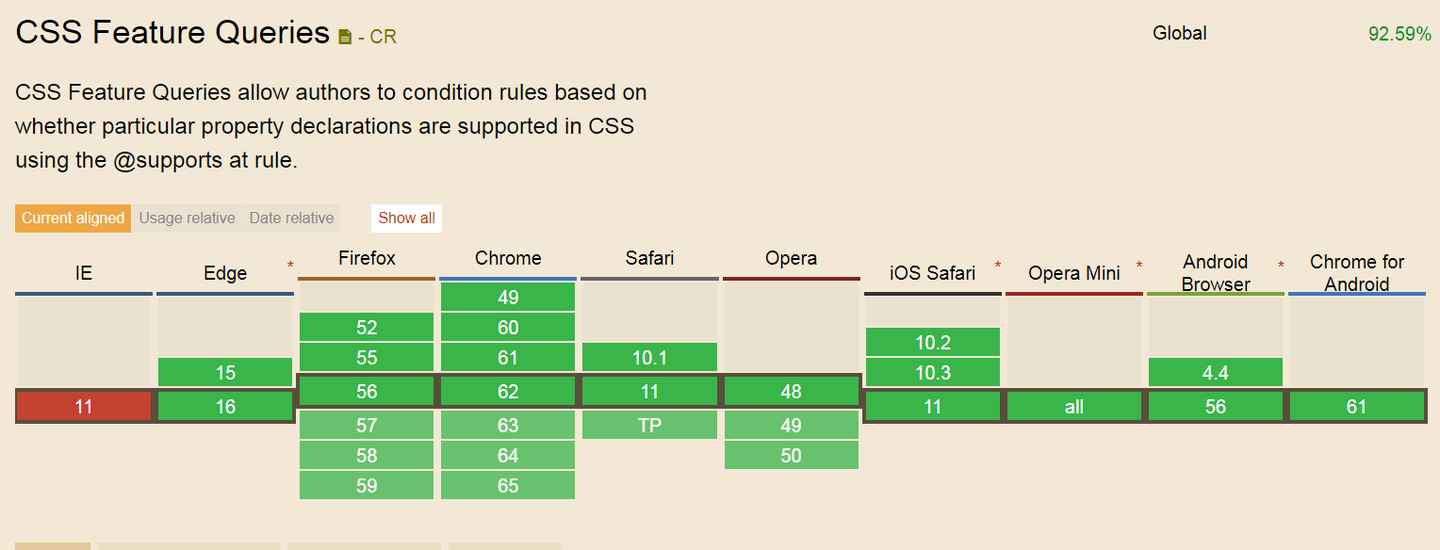 CSS Feature Queries - CR

Global 92.59%

CSS Feature Queries allow authors to condition rules based on whether particular property declarations are supported in CSS using the @supports at rule.

Current aligned Usage relative Date relative Show all

| IE | Edge * | Firefox | Chrome | Safari | Opera | iOS Safari * | Opera Mini * | Android Browser * | Chrome for Android |
|---|---|---|---|---|---|---|---|---|---|
| | | | 49 | | | | | | |
| | | 52 | 60 | | | 10.2 | | | |
| | 15 | 55 | 61 | 10.1 | | 10.3 | | 4.4 | |
| 11 | 16 | 56 | 62 | 11 | 48 | 11 | all | 56 | 61 |
| | | 57 | 63 | TP | 49 | | | | |
| | | 58 | 64 | | 50 | | | | |
| | | 59 | 65 | | | | | | |